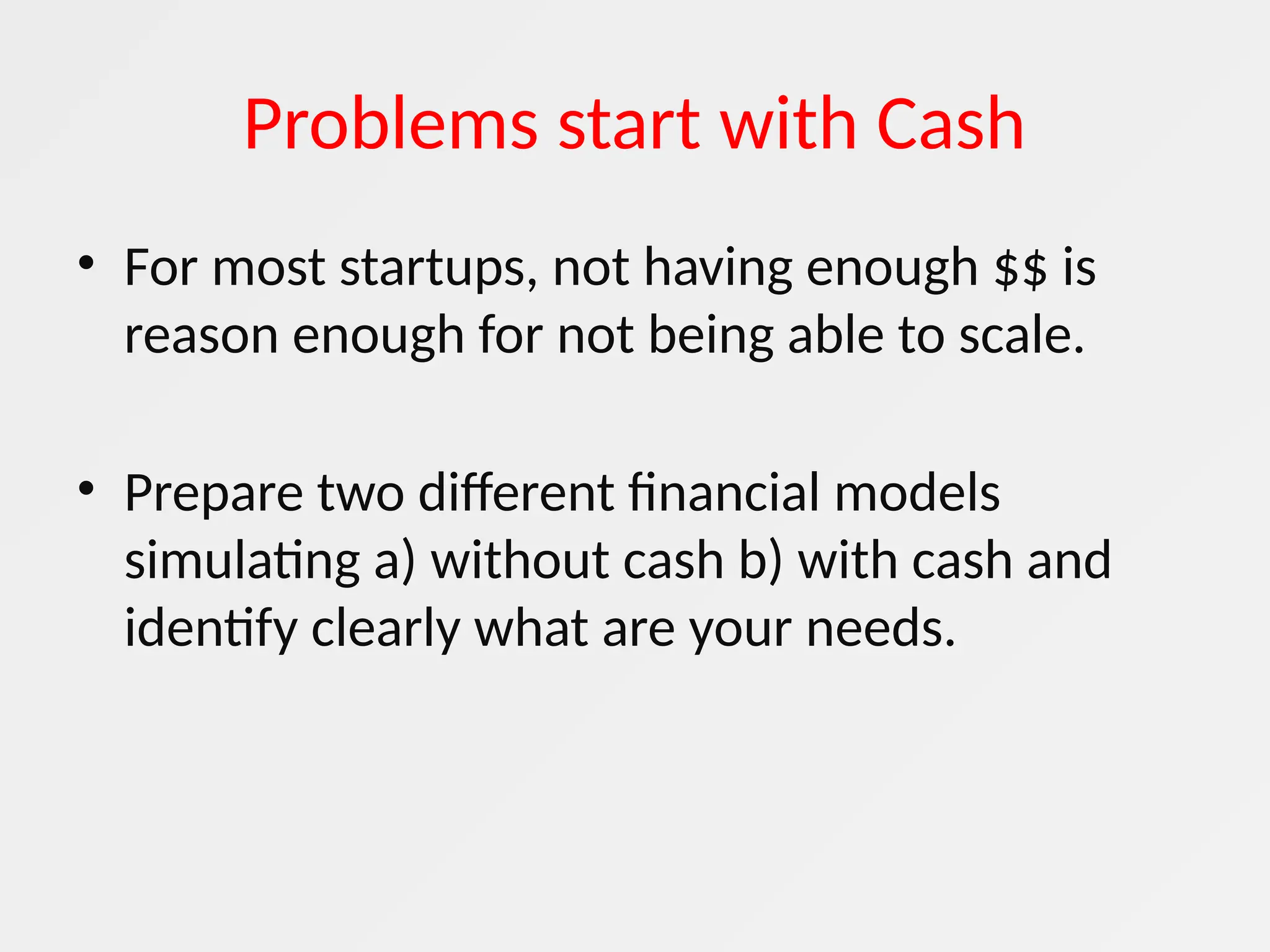 Problems start with Cash

• For most startups, not having enough \$\$ is reason enough for not being able to scale.

• Prepare two different financial models simulating a) without cash b) with cash and identify clearly what are your needs.